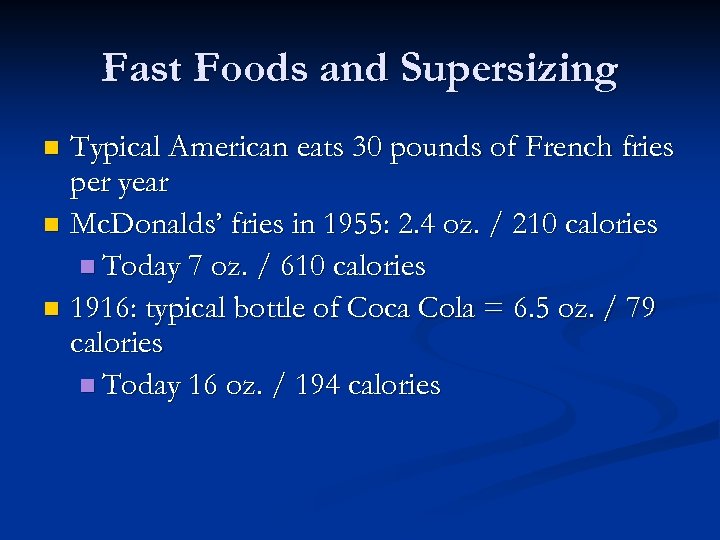 Fast Foods and Supersizing

- Typical American eats 30 pounds of French fries per year
- McDonalds' fries in 1955: 2.4 oz. / 210 calories
  - Today 7 oz. / 610 calories
- 1916: typical bottle of Coca Cola = 6.5 oz. / 79 calories
  - Today 16 oz. / 194 calories